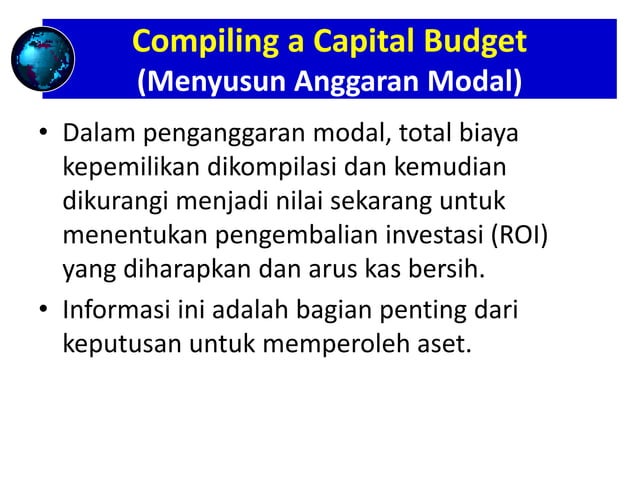 Compiling a Capital Budget
(Menyusun Anggaran Modal)

• Dalam penganggaran modal, total biaya kepemilikan dikompilasi dan kemudian dikurangi menjadi nilai sekarang untuk menentukan pengembalian investasi (ROI) yang diharapkan dan arus kas bersih.

• Informasi ini adalah bagian penting dari keputusan untuk memperoleh aset.